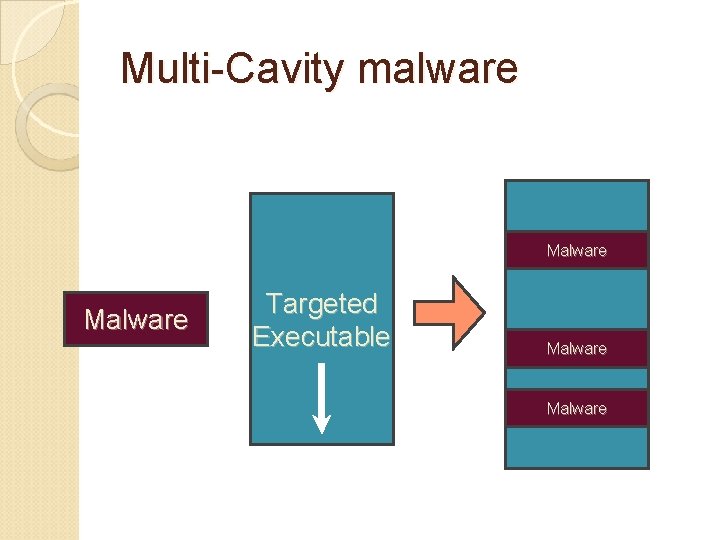 Multi-Cavity malware

Malware

Targeted Executable

Malware

Malware

Malware